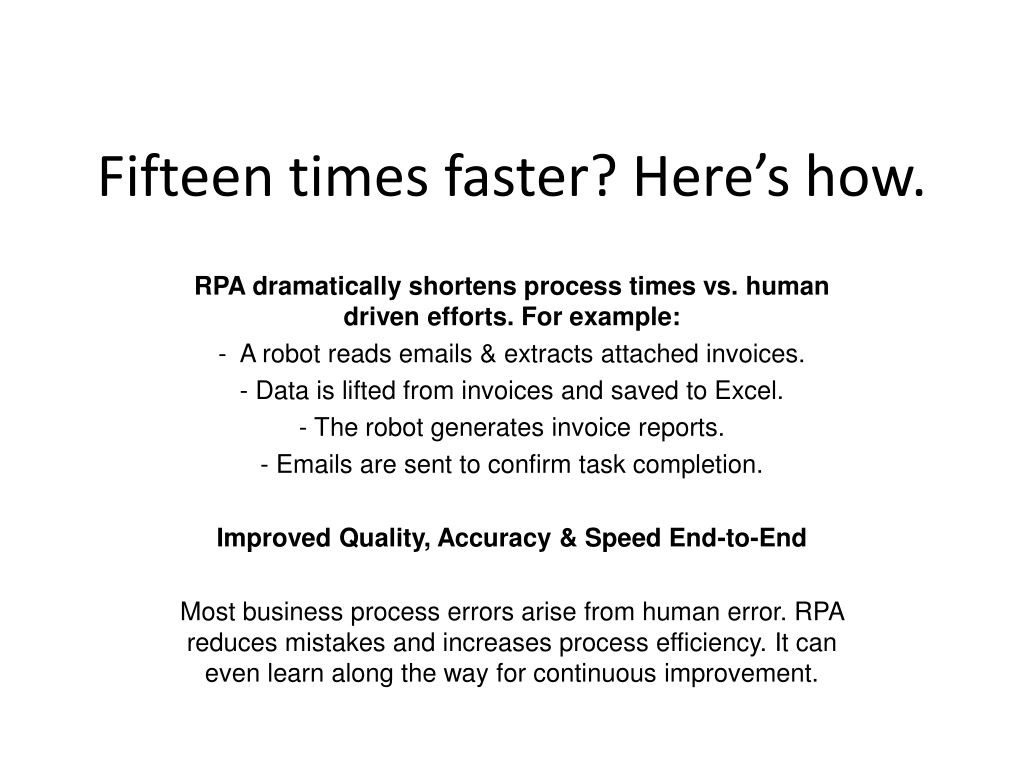 Fifteen times faster? Here’s how.

RPA dramatically shortens process times vs. human driven efforts. For example:
- A robot reads emails & extracts attached invoices.
- Data is lifted from invoices and saved to Excel.
- The robot generates invoice reports.
- Emails are sent to confirm task completion.

Improved Quality, Accuracy & Speed End-to-End

Most business process errors arise from human error. RPA reduces mistakes and increases process efficiency. It can even learn along the way for continuous improvement.